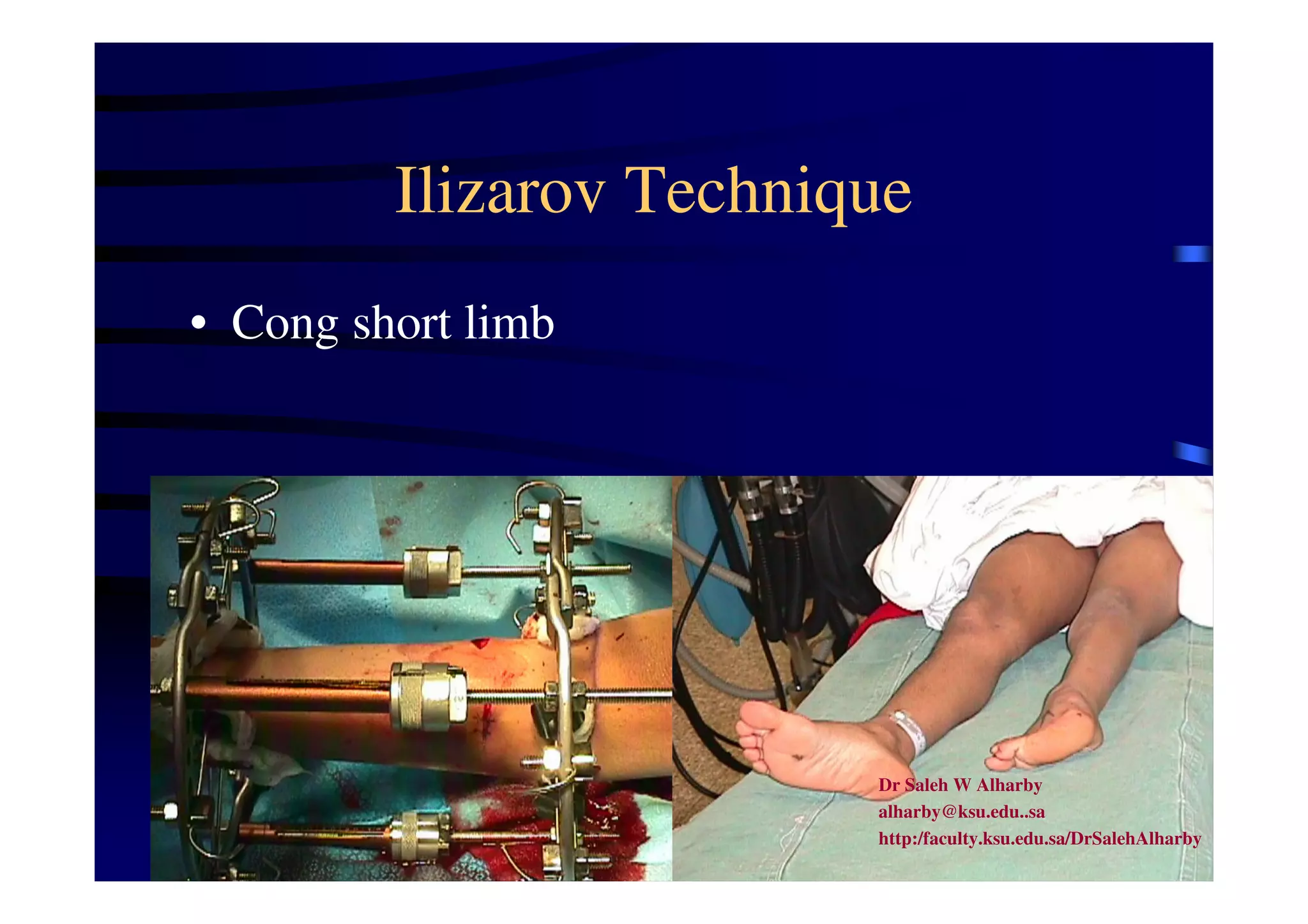 Ilizarov Technique

• Cong short limb

Dr Saleh W Alharby
alharby@ksu.edu..sa
http:/faculty.ksu.edu.sa/DrSalehAlharby